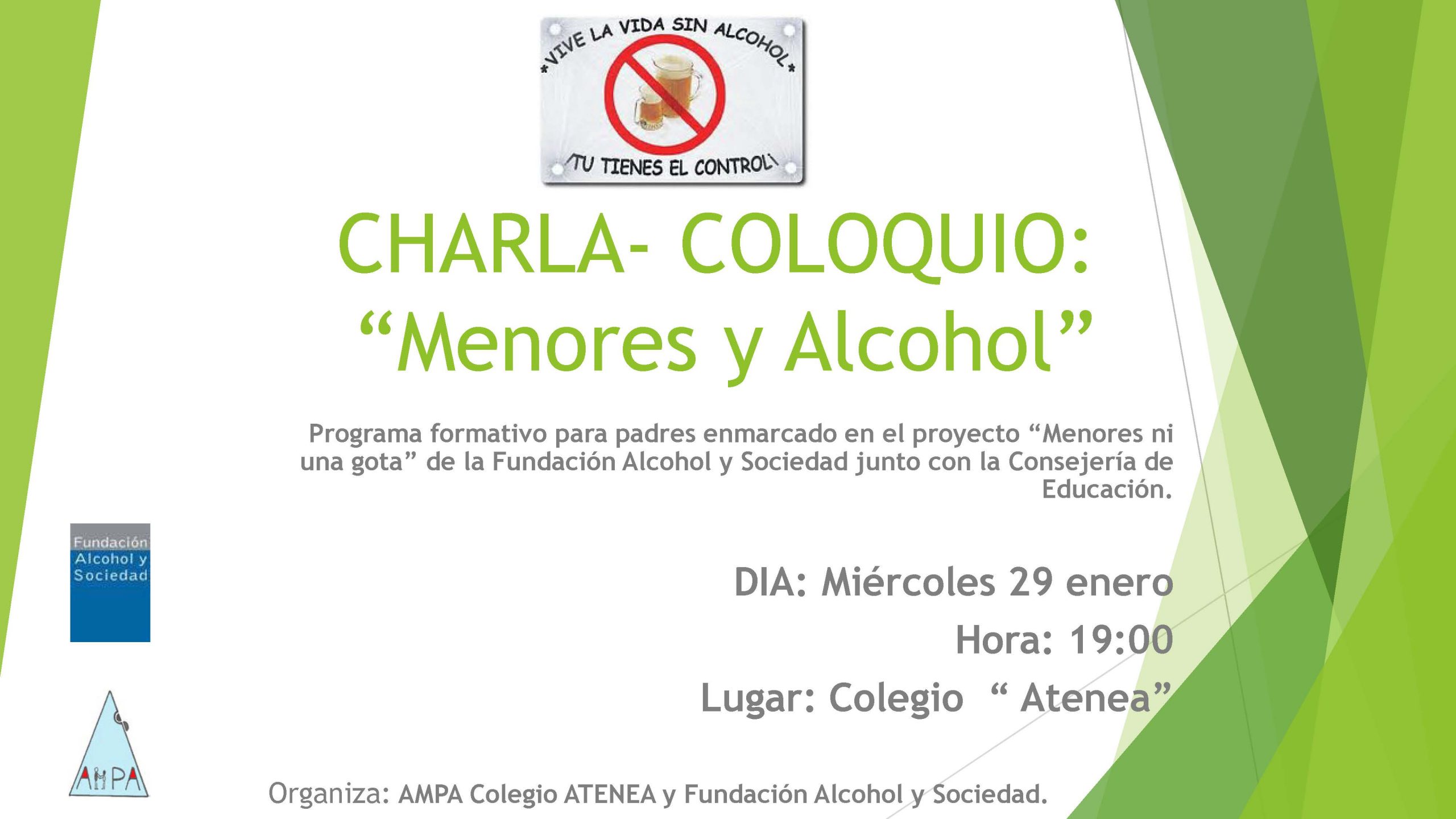 *VIVE LA VIDA SIN ALCOHOL*
/TU TIENES EL CONTROL\

CHARLA- COLOQUIO:
“Menores y Alcohol”

Programa formativo para padres enmarcado en el proyecto “Menores ni una gota” de la Fundación Alcohol y Sociedad junto con la Consejería de Educación.

Fundación Alcohol y Sociedad

DIA: Miércoles 29 enero
Hora: 19:00
Lugar: Colegio “ Atenea”

AMPA

Organiza: AMPA Colegio ATENEA y Fundación Alcohol y Sociedad.